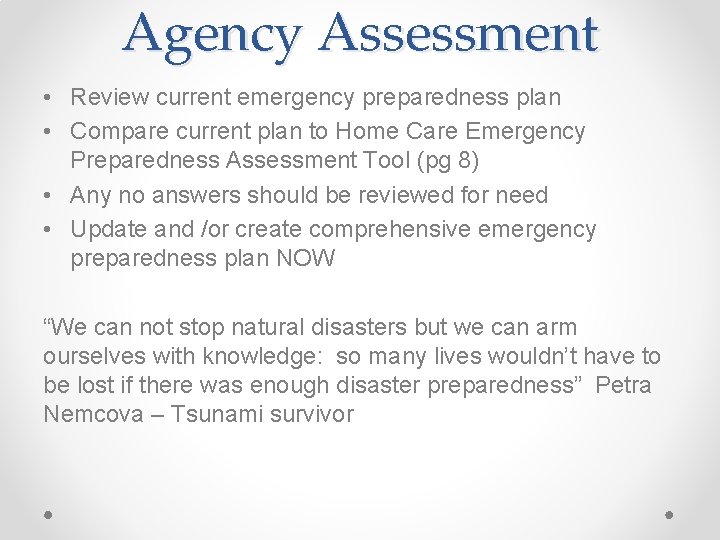 Agency Assessment

• Review current emergency preparedness plan
• Compare current plan to Home Care Emergency Preparedness Assessment Tool (pg 8)
• Any no answers should be reviewed for need
• Update and /or create comprehensive emergency preparedness plan NOW

“We can not stop natural disasters but we can arm ourselves with knowledge: so many lives wouldn’t have to be lost if there was enough disaster preparedness” Petra Nemcova – Tsunami survivor